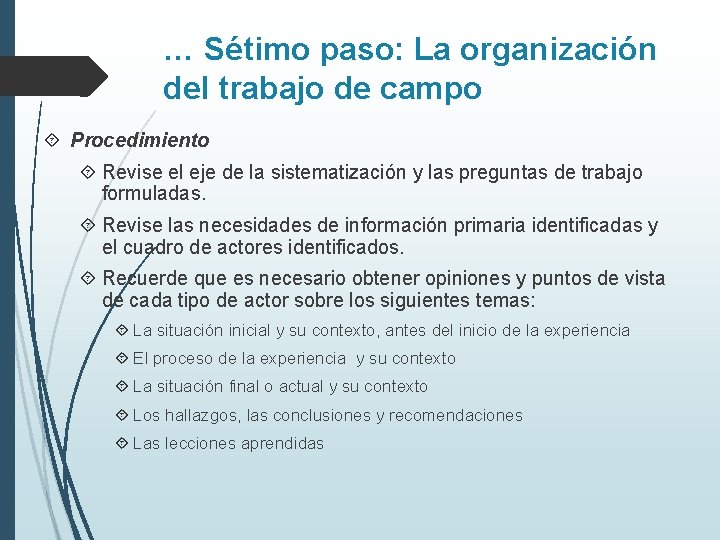 … Sétimo paso: La organización del trabajo de campo

Procedimiento

Revise el eje de la sistematización y las preguntas de trabajo formuladas.

Revise las necesidades de información primaria identificadas y el cuadro de actores identificados.

Recuerde que es necesario obtener opiniones y puntos de vista de cada tipo de actor sobre los siguientes temas:

La situación inicial y su contexto, antes del inicio de la experiencia

El proceso de la experiencia y su contexto

La situación final o actual y su contexto

Los hallazgos, las conclusiones y recomendaciones

Las lecciones aprendidas